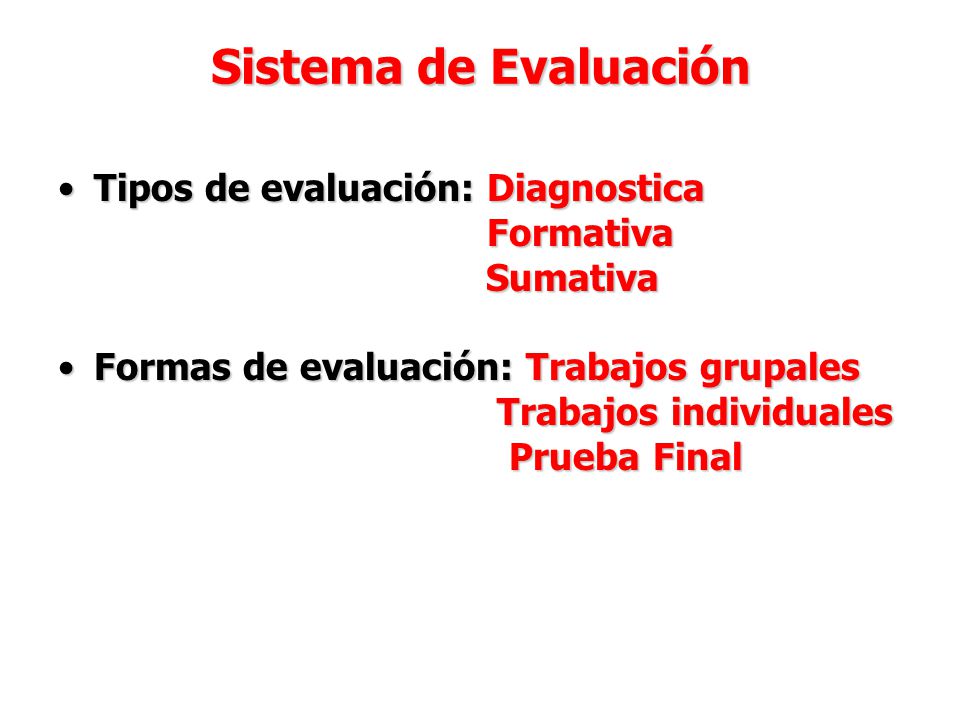 Sistema de Evaluación

• Tipos de evaluación: Diagnostica
Formativa
Sumativa

• Formas de evaluación: Trabajos grupales
Trabajos individuales
Prueba Final